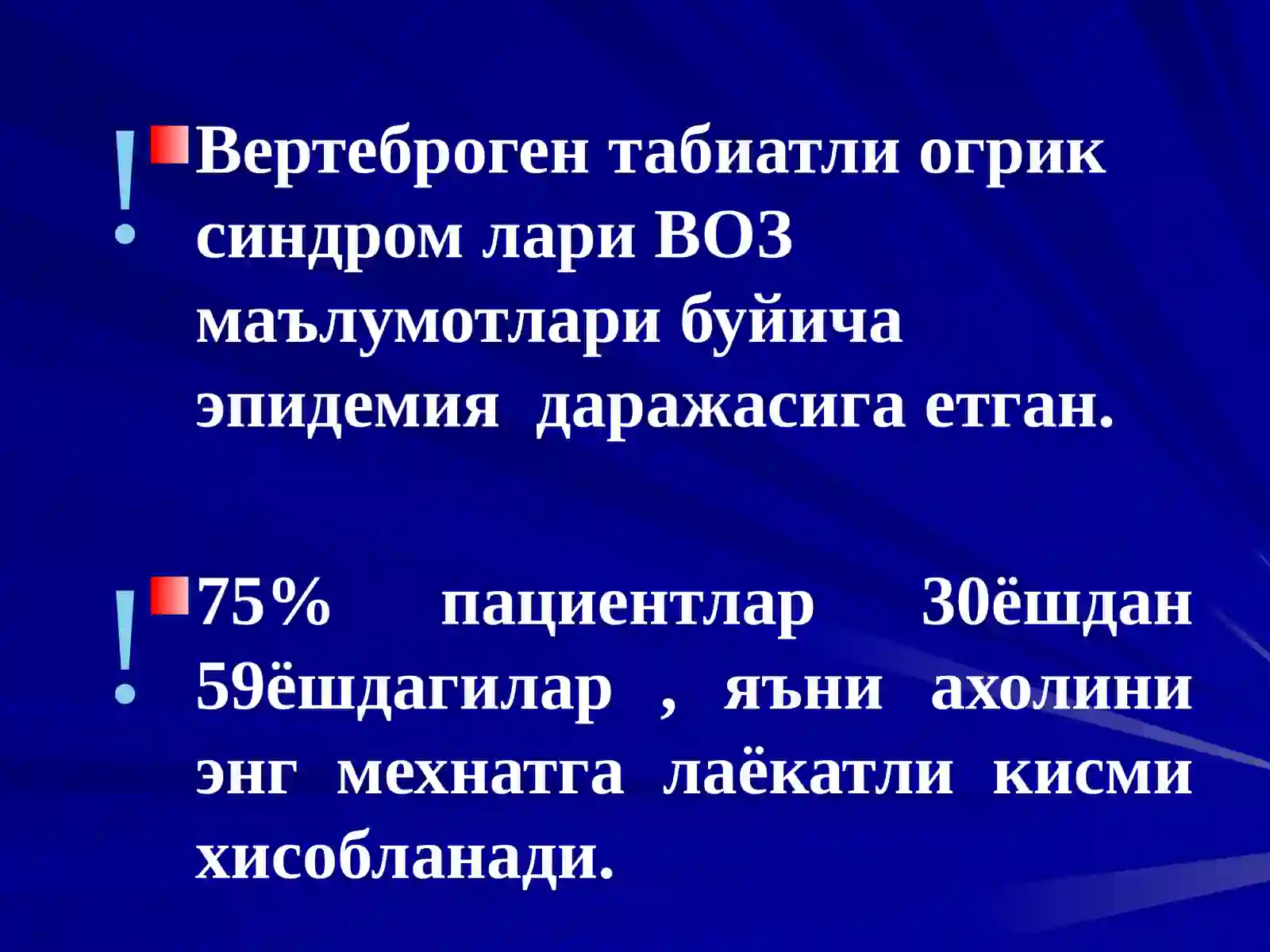 ! Вертеброген табиатли огрик синдром лари ВОЗ маълумотлари буйича эпидемия  даражасига етган.

! 75% пациентлар 30ёшдан 59ёшдагилар , яъни ахолини энг мехнатга лаёкатли кисми хисобланади.